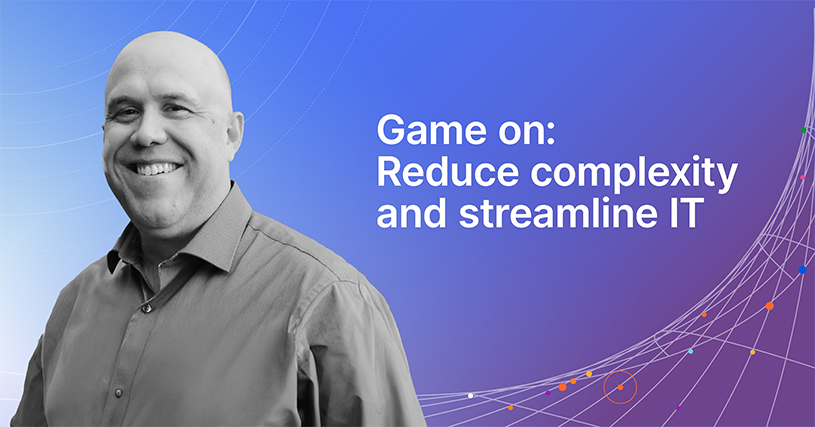 Game on:
Reduce complexity and streamline IT